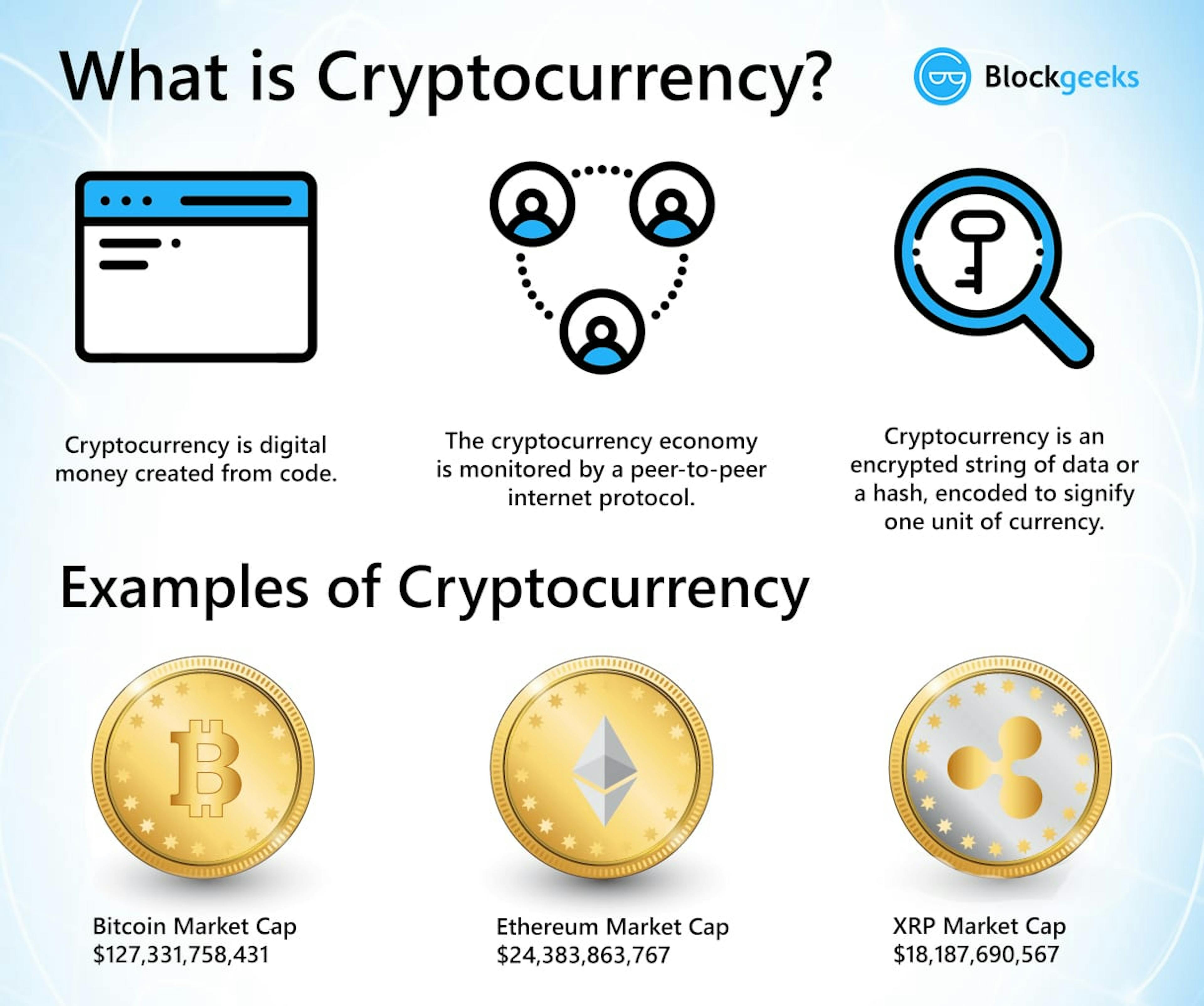 What is Cryptocurrency?

Blockgeeks

Cryptocurrency is digital money created from code.

The cryptocurrency economy is monitored by a peer-to-peer internet protocol.

Cryptocurrency is an encrypted string of data or a hash, encoded to signify one unit of currency.

Examples of Cryptocurrency

Bitcoin Market Cap
$127,331,758,431

Ethereum Market Cap
$24,383,863,767

XRP Market Cap
$18,187,690,567